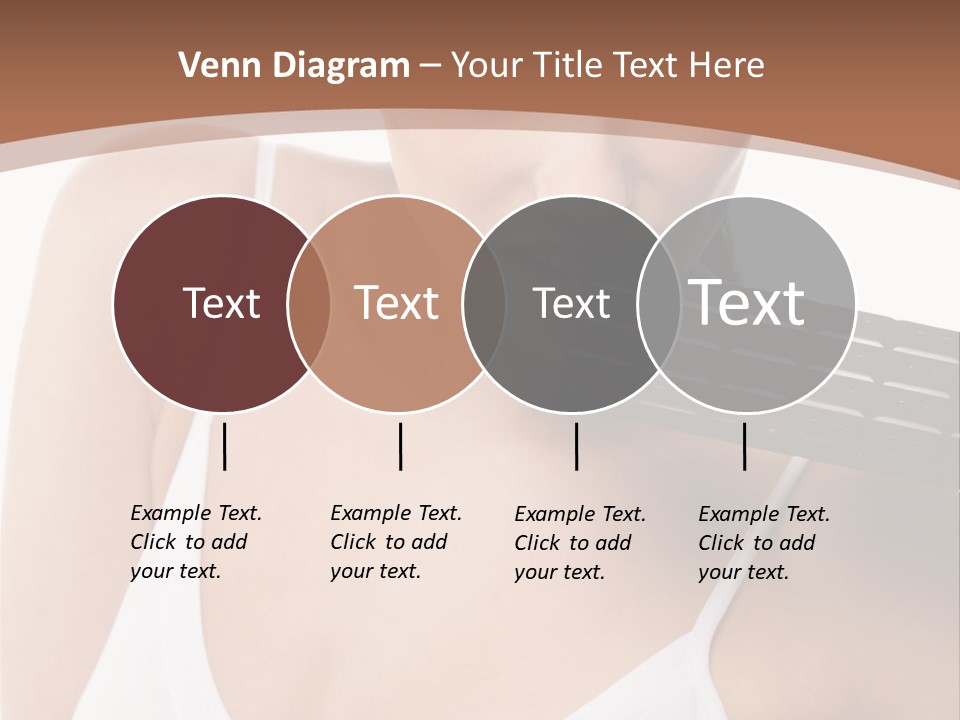 Venn Diagram – Your Title Text Here

Text

Text

Text

Text

Example Text. Click to add your text.

Example Text. Click to add your text.

Example Text. Click to add your text.

Example Text. Click to add your text.